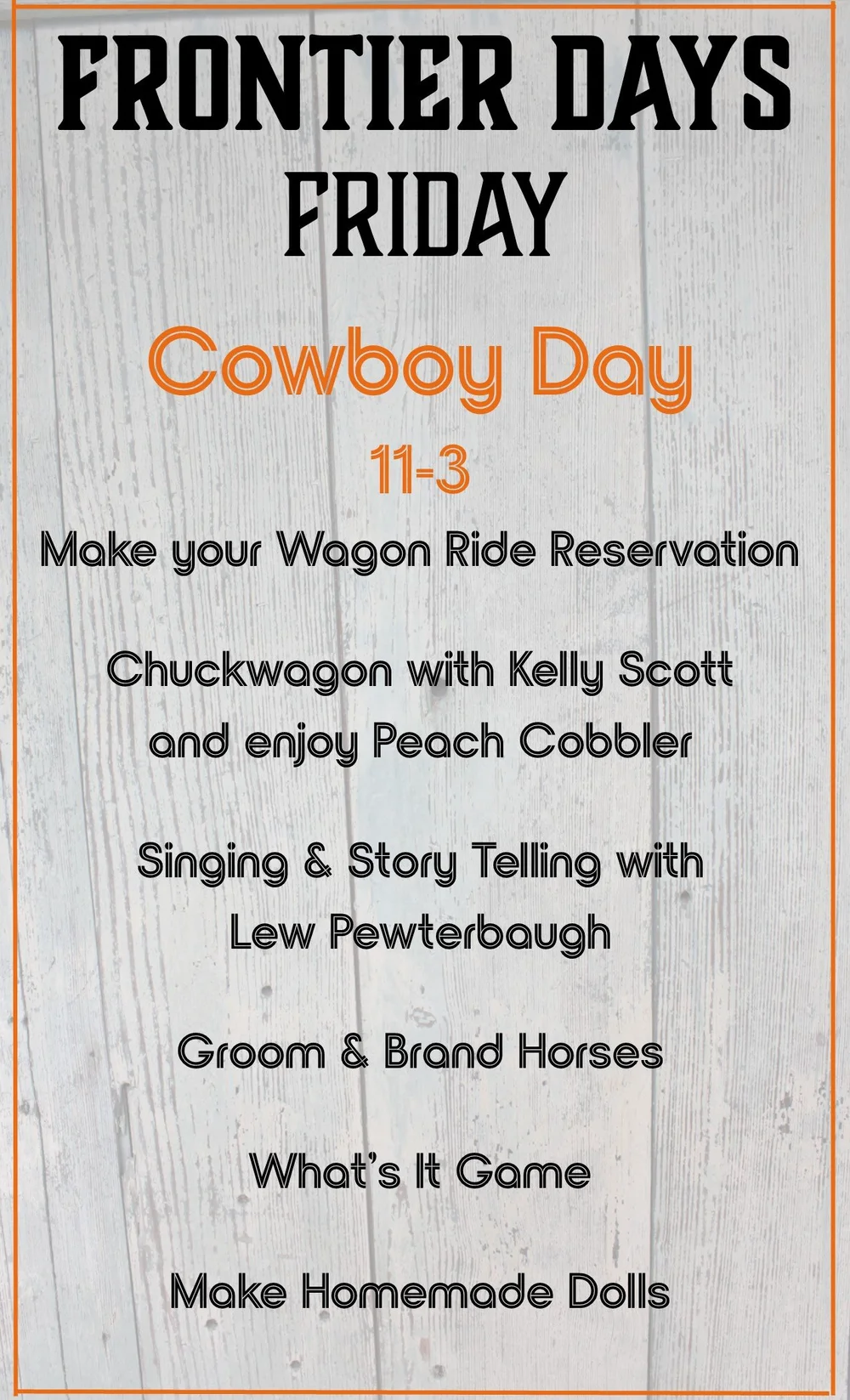 FRONTIER DAYS
FRIDAY

Cowboy Day

11-3

Make your Wagon Ride Reservation

Chuckwagon with Kelly Scott and enjoy Peach Cobbler

Singing & Story Telling with Lew Pewterbaugh

Groom & Brand Horses

What's It Game

Make Homemade Dolls